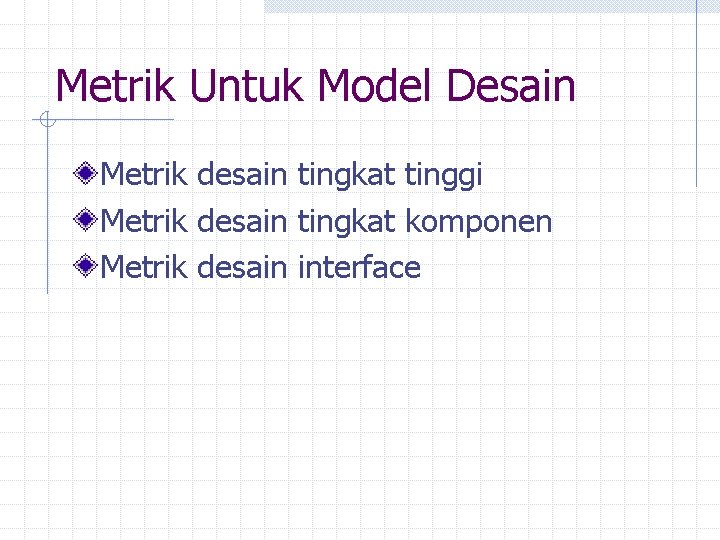 Metrik Untuk Model Desain

Metrik desain tingkat tinggi
Metrik desain tingkat komponen
Metrik desain interface